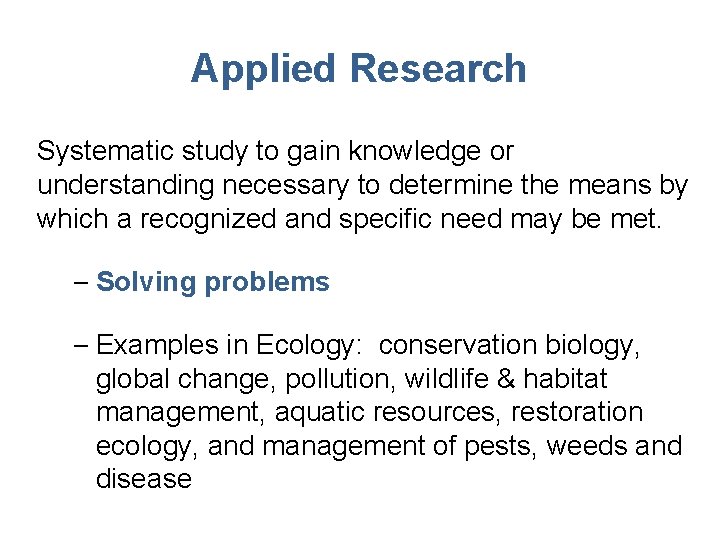 Applied Research

Systematic study to gain knowledge or understanding necessary to determine the means by which a recognized and specific need may be met.

– Solving problems

– Examples in Ecology:  conservation biology, global change, pollution, wildlife & habitat management, aquatic resources, restoration ecology, and management of pests, weeds and disease